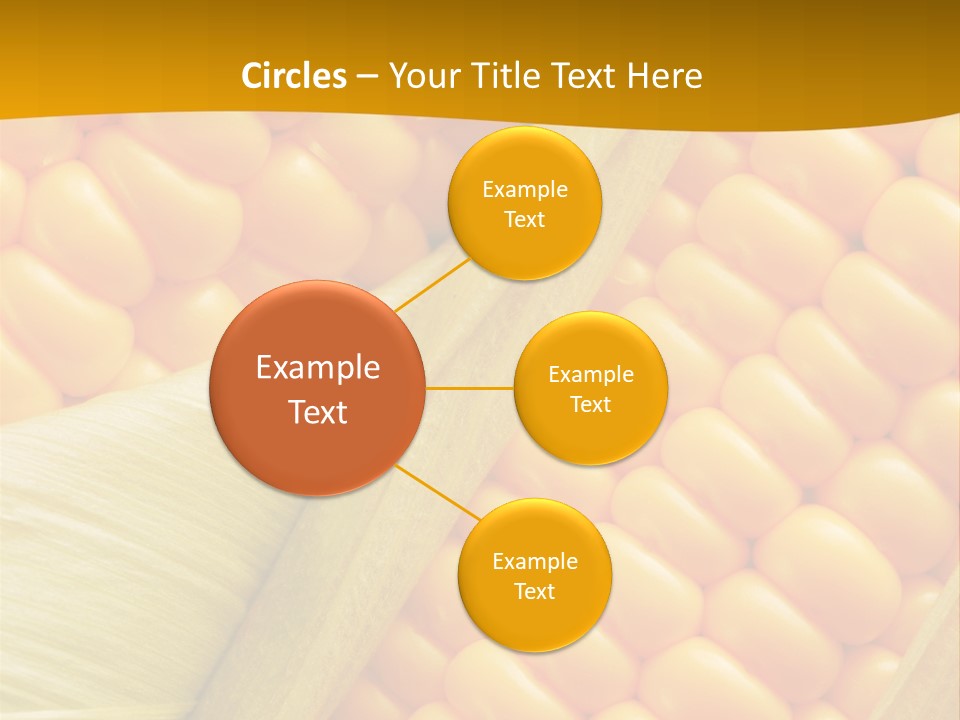 Circles – Your Title Text Here

Example Text

Example Text

Example Text

Example Text